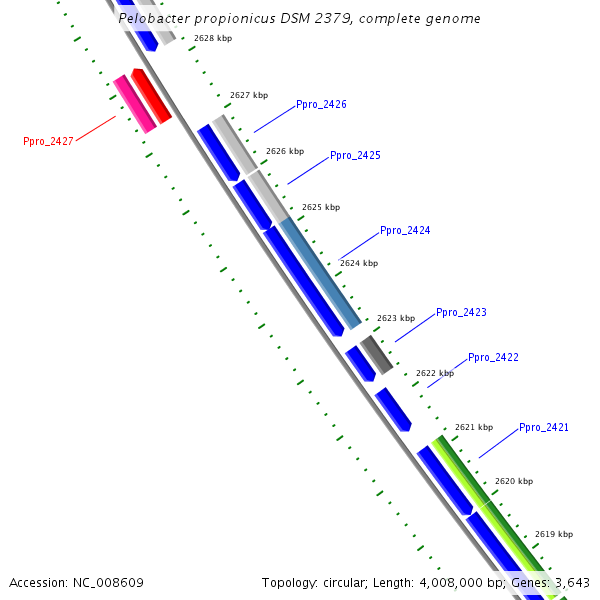 Pelobacter propionicus DSM 2379, complete genome

2628 kbp

2627 kbp

Ppro_2426

Ppro_2427

2626 kbp

Ppro_2425

2625 kbp

Ppro_2424

2624 kbp

2623 kbp

Ppro_2423

Ppro_2422

2622 kbp

2621 kbp

Ppro_2421

2620 kbp

2619 kbp

Accession: NC_008609

Topology: circular; Length: 4,008,000 bp; Genes: 3,643